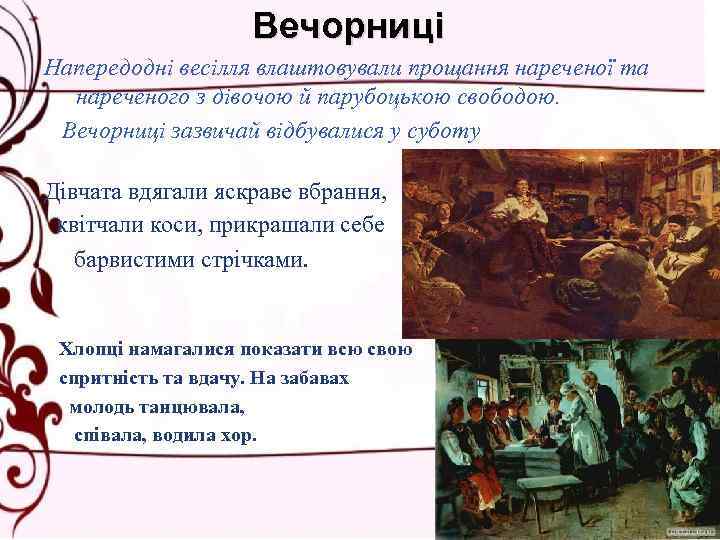 Вечорниці

Напередодні весілля влаштовували прощання нареченої та нареченого з дівочою й парубоцькою свободою.

Вечорниці зазвичай відбувалися у суботу

Дівчата вдягали яскраве вбрання, квітчали коси, прикрашали себе барвистими стрічками.

Хлопці намагалися показати всю свою спритність та вдачу. На забавах молодь танцювала, співала, водила хор.